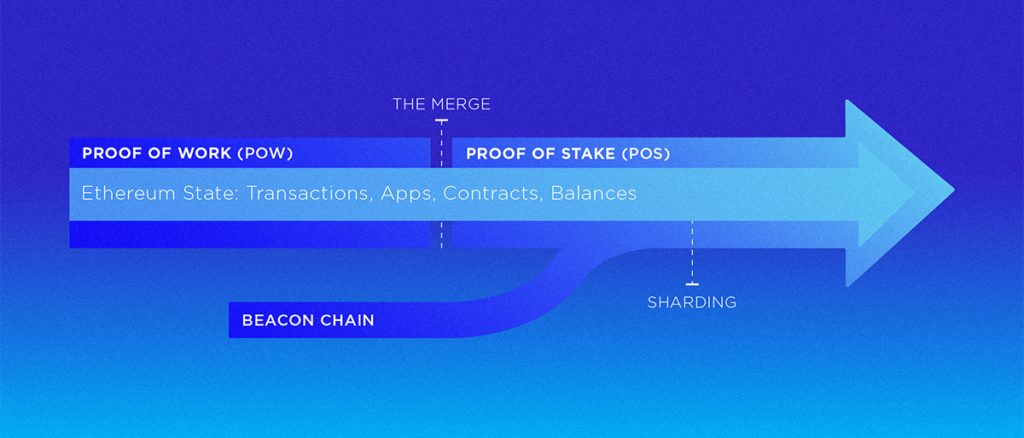 THE MERGE

PROOF OF WORK (POW)

PROOF OF STAKE (POS)

Ethereum State: Transactions, Apps, Contracts, Balances

SHARDING

BEACON CHAIN